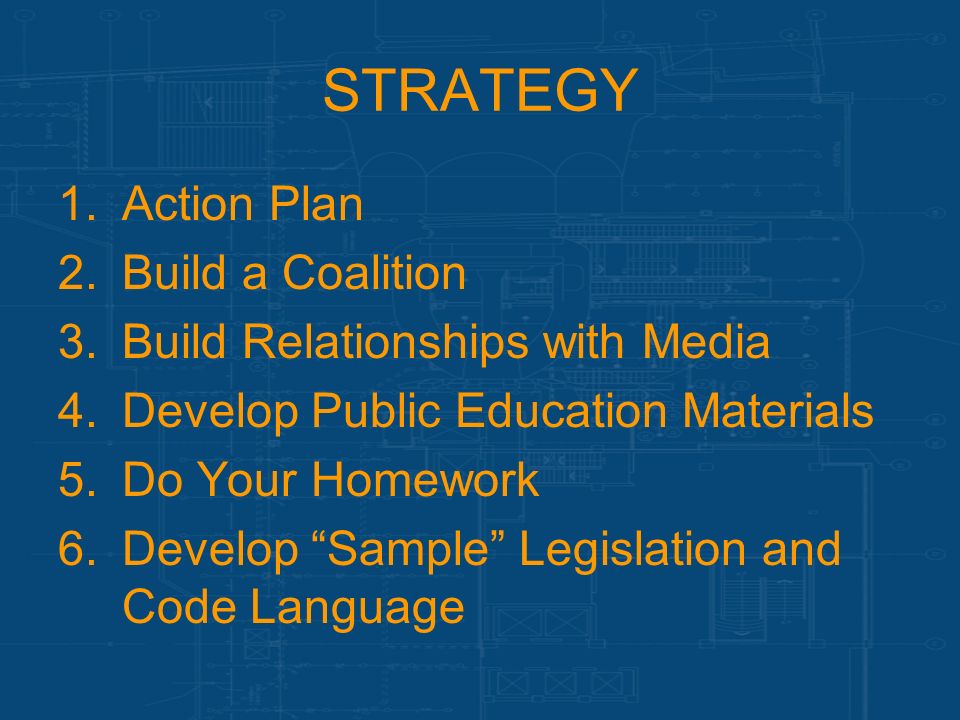 STRATEGY

1. Action Plan
2. Build a Coalition
3. Build Relationships with Media
4. Develop Public Education Materials
5. Do Your Homework
6. Develop “Sample” Legislation and Code Language